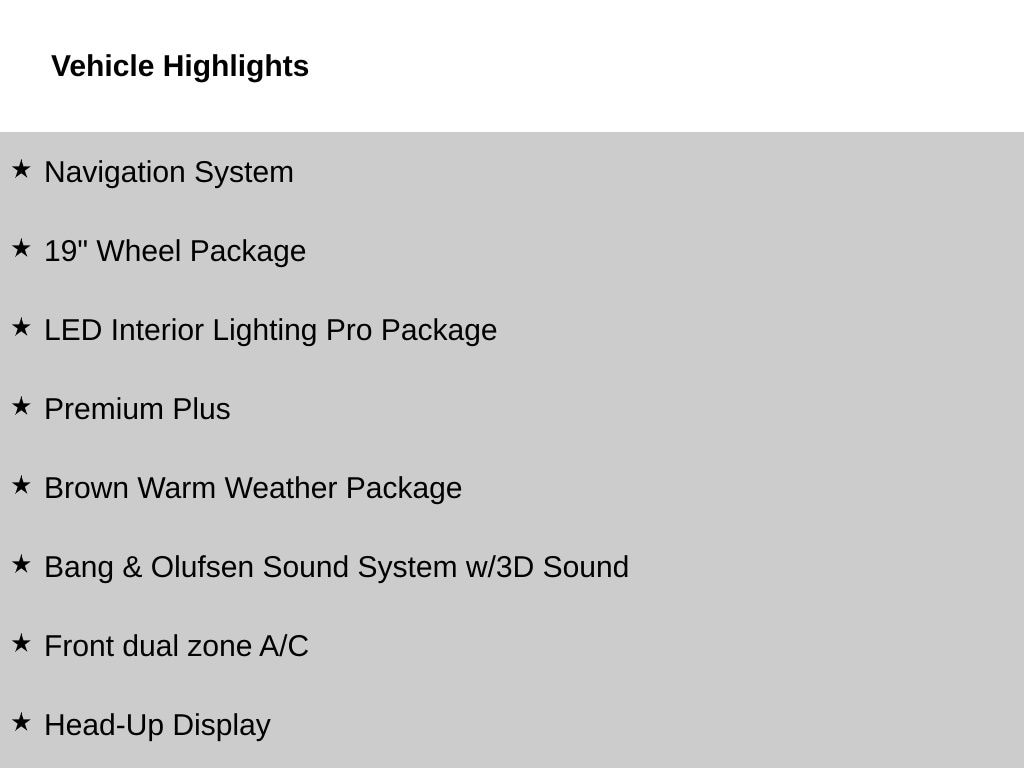 Vehicle Highlights

★ Navigation System

★ 19" Wheel Package

★ LED Interior Lighting Pro Package

★ Premium Plus

★ Brown Warm Weather Package

★ Bang & Olufsen Sound System w/3D Sound

★ Front dual zone A/C

★ Head-Up Display